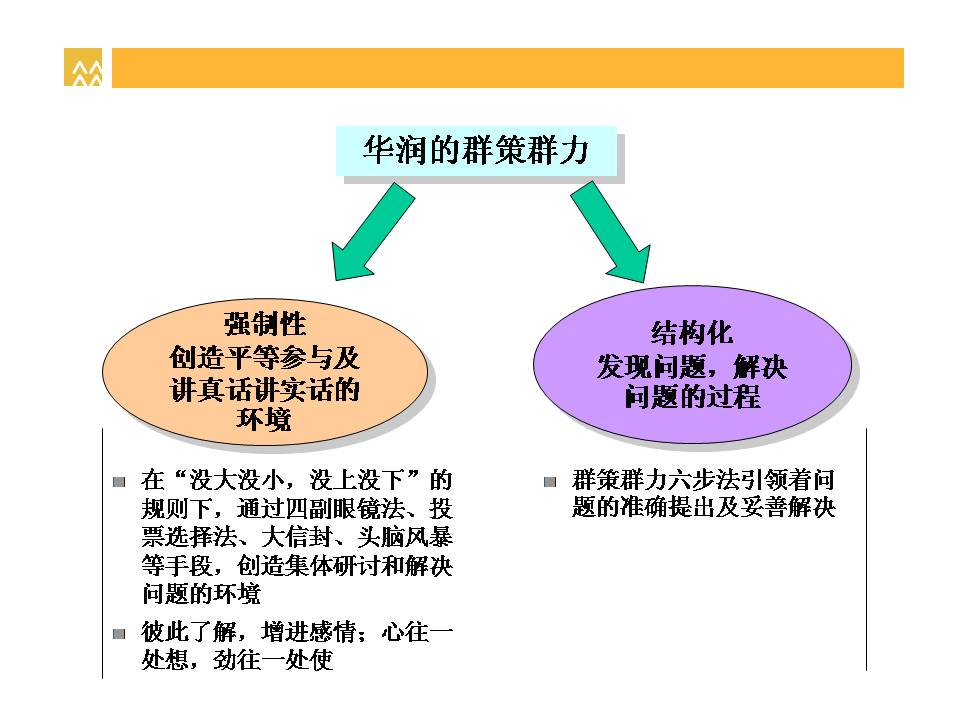 华润的群策群力

强制性
创造平等参与及讲真话讲实话的环境

结构化
发现问题，解决问题的过程

在“没大没小，没上没下”的规则下，通过四副眼镜法、投票选择法、大信封、头脑风暴等手段，创造集体研讨和解决问题的环境

彼此了解，增进感情；心往一处想，劲往一处使

群策群力六步法引领着问题的准确提出及妥善解决